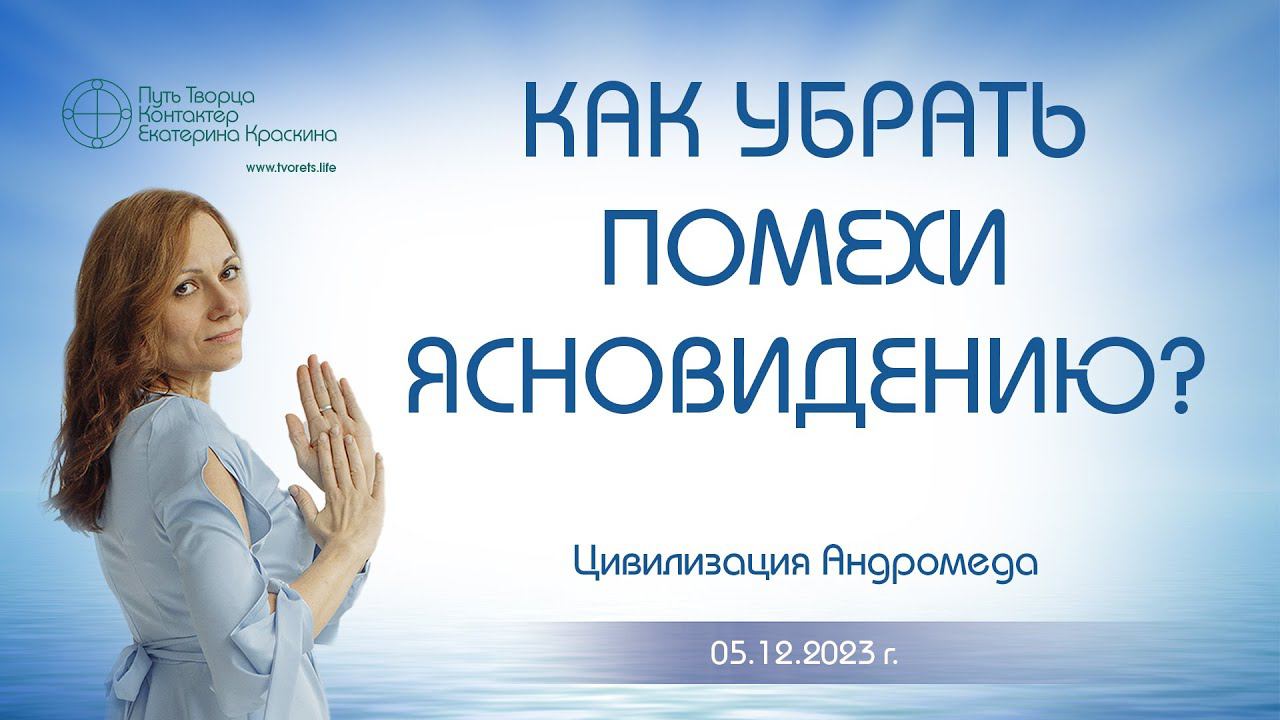 Путь Творца
Контактер
Екатерина Краскина
www.tvorets.life

КАК УБРАТЬ ПОМЕХИ ЯСНОВИДЕНИЮ?

Цивилизация Андромеда

05.12.2023 г.